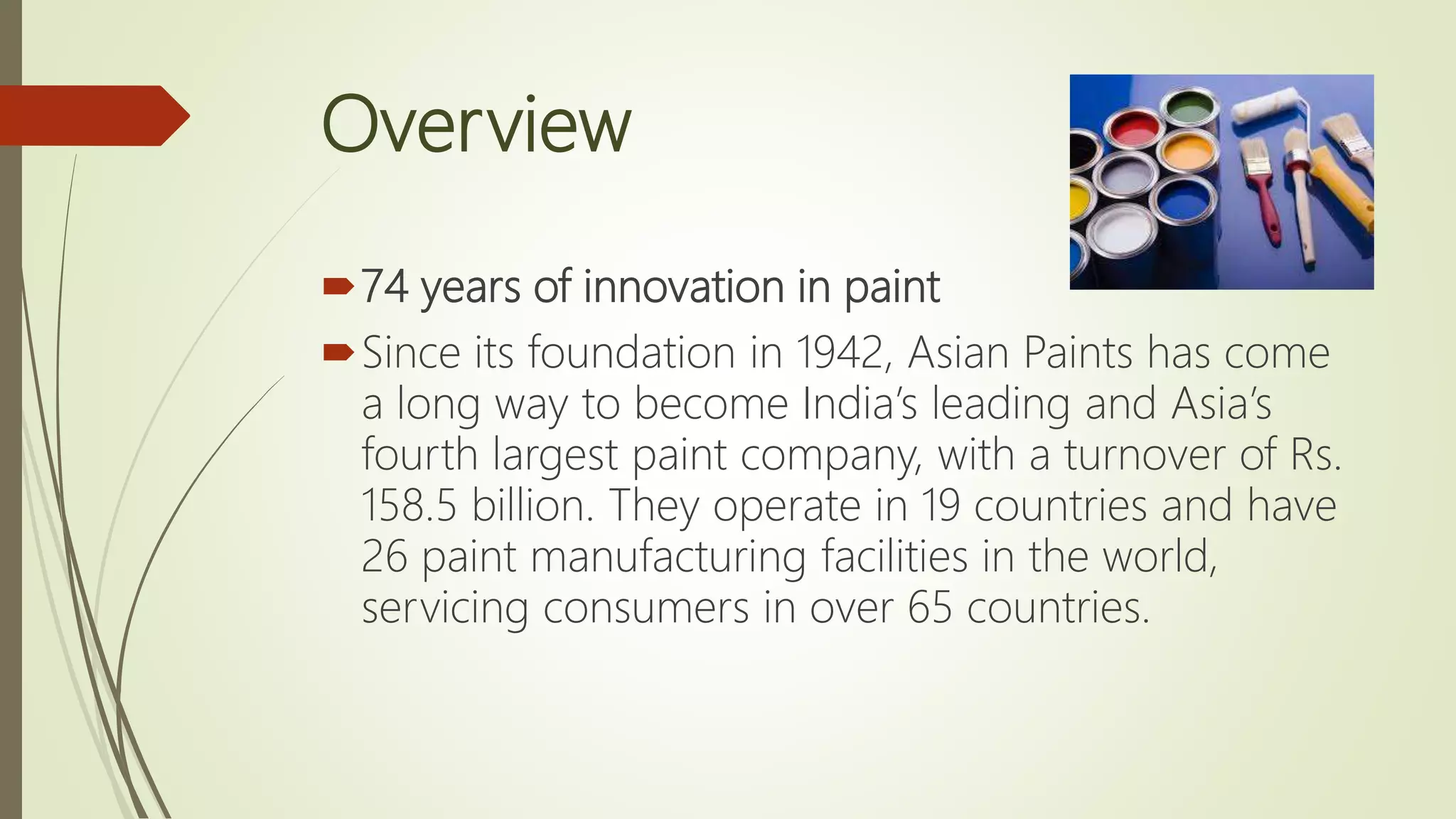 Overview

74 years of innovation in paint

Since its foundation in 1942, Asian Paints has come a long way to become India's leading and Asia's fourth largest paint company, with a turnover of Rs. 158.5 billion. They operate in 19 countries and have 26 paint manufacturing facilities in the world, servicing consumers in over 65 countries.